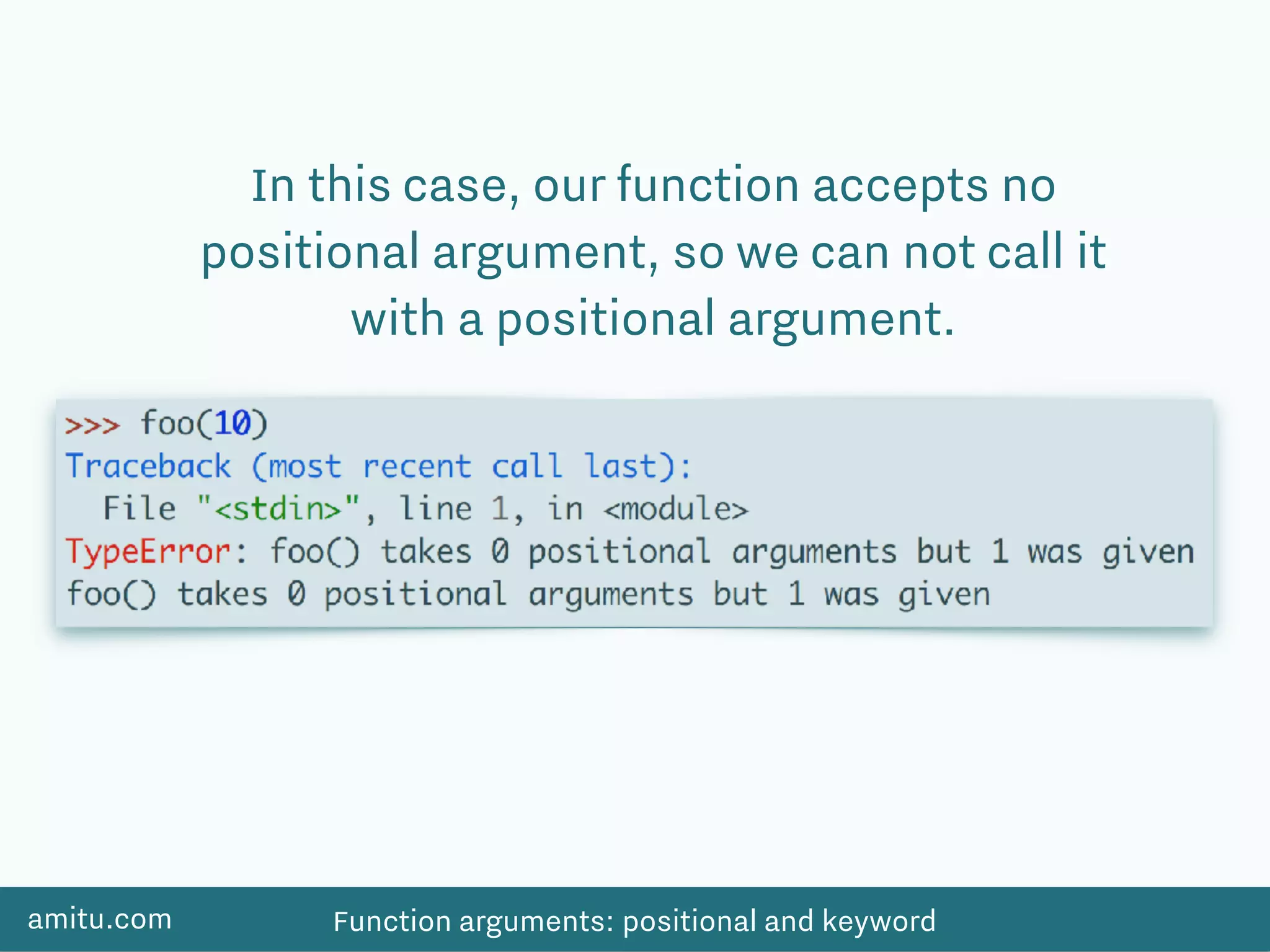 In this case, our function accepts no positional argument, so we can not call it with a positional argument.

>>> foo(10)
Traceback (most recent call last):
  File "<stdin>", line 1, in <module>
TypeError: foo() takes 0 positional arguments but 1 was given
foo() takes 0 positional arguments but 1 was given

amitu.com

Function arguments: positional and keyword